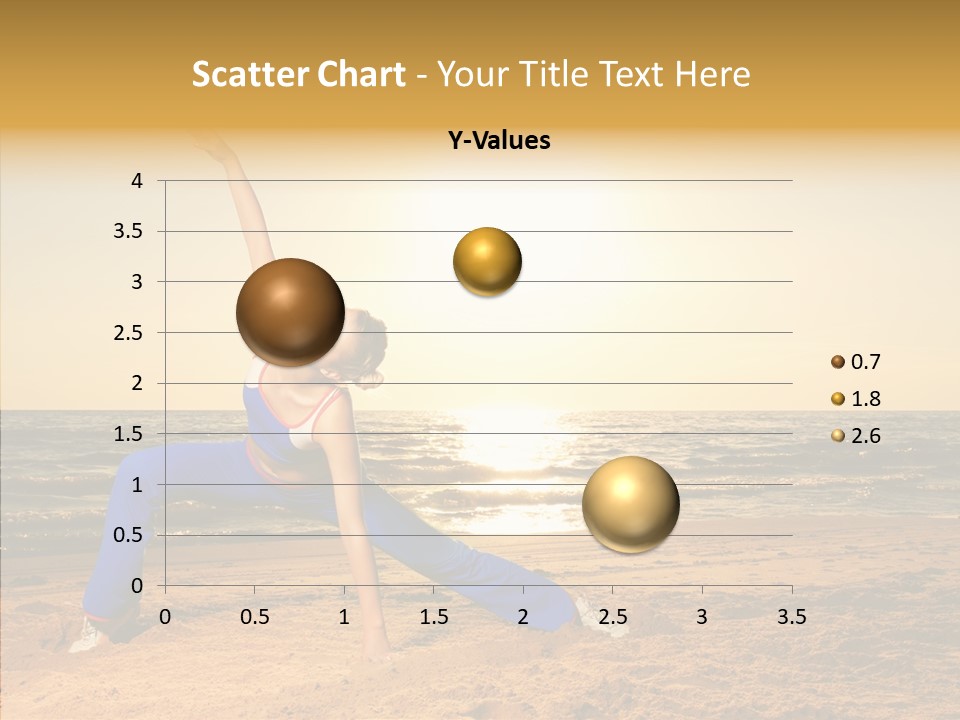 Scatter Chart - Your Title Text Here

Y-Values

4
3.5
3
2.5
2
1.5
1
0.5
0

0 0.5 1 1.5 2 2.5 3 3.5

0.7
1.8
2.6